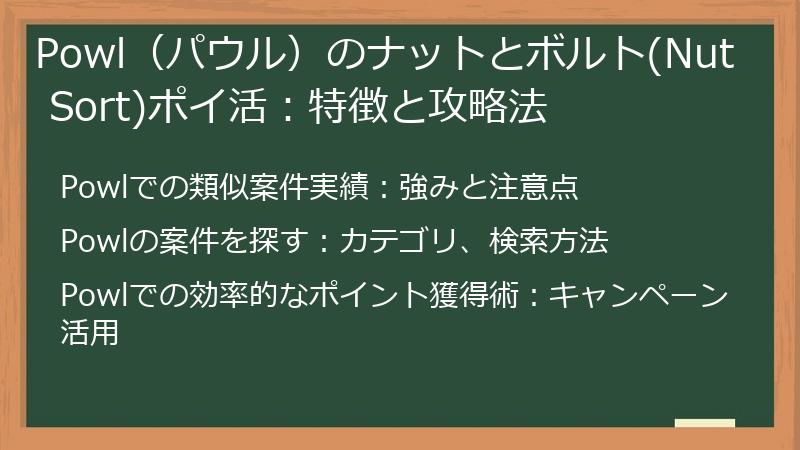 Powl（パウル）のナットとボルト(Nut Sort)ポイ活：特徴と攻略法

Powlでの類似案件実績：強みと注意点

Powlの案件を探す：カテゴリ、検索方法

Powlでの効率的なポイント獲得術：キャンペーン活用